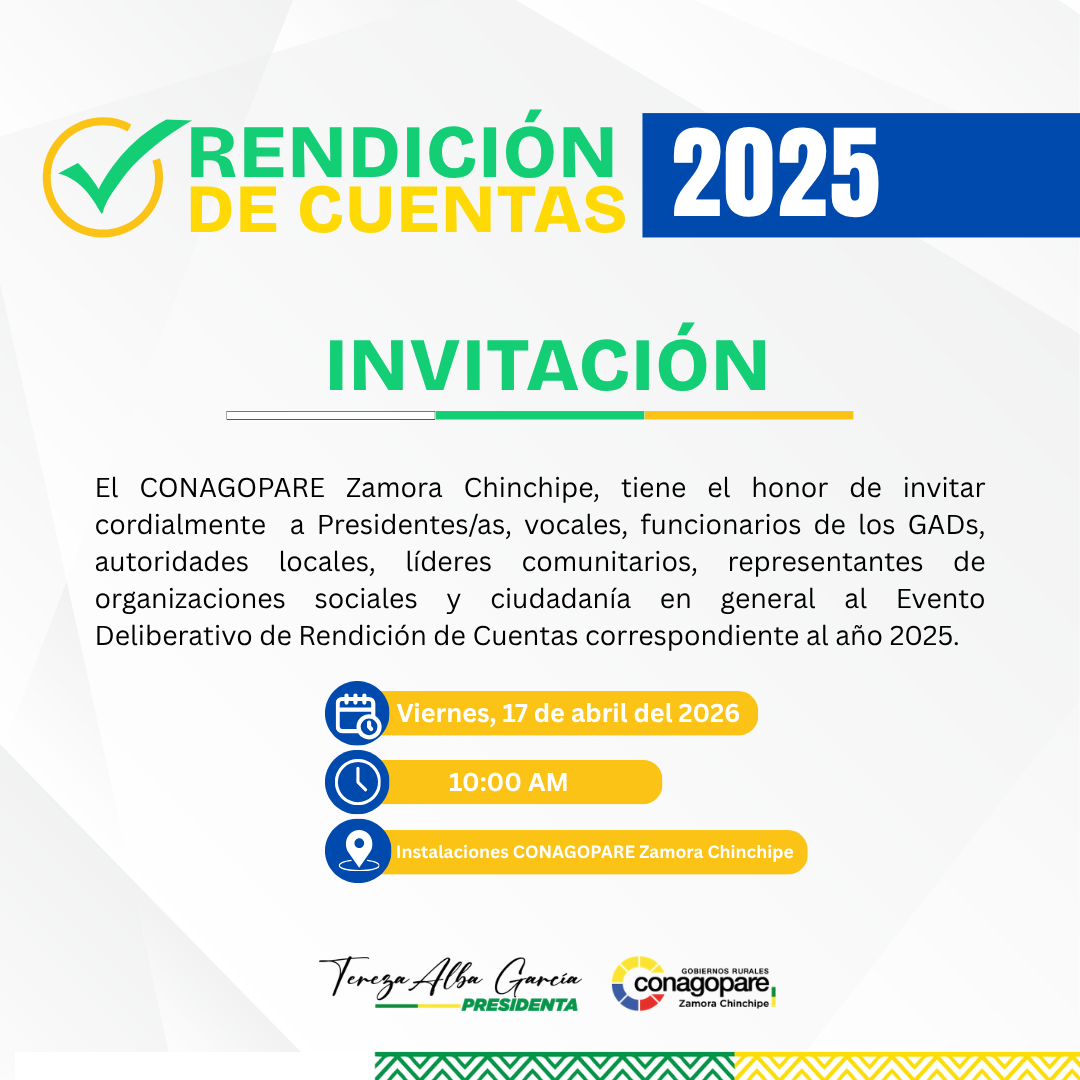 RENDICIÓN DE CUENTAS 2025

INVITACIÓN

El CONAGOPARE Zamora Chinchipe, tiene el honor de invitar cordialmente a Presidentes/as, vocales, funcionarios de los GADs, autoridades locales, líderes comunitarios, representantes de organizaciones sociales y ciudadanía en general al Evento Deliberativo de Rendición de Cuentas correspondiente al año 2025.

Viernes, 17 de abril del 2026

10:00 AM

Instalaciones CONAGOPARE Zamora Chinchipe

Tereza Alba García
PRESIDENTA

GOBIERNOS RURALES
conagopare
Zamora Chinchipe